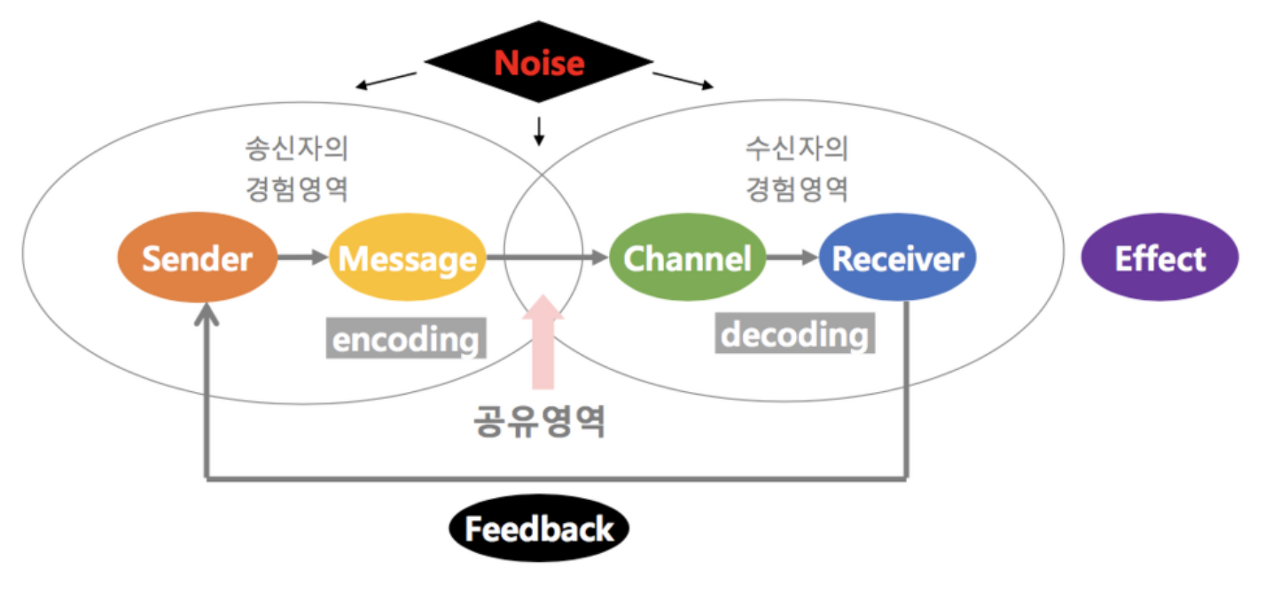 Noise

송신자의
경험영역

수신자의
경험영역

Sender

Message

Channel

Receiver

Effect

encoding

decoding

공유영역

Feedback